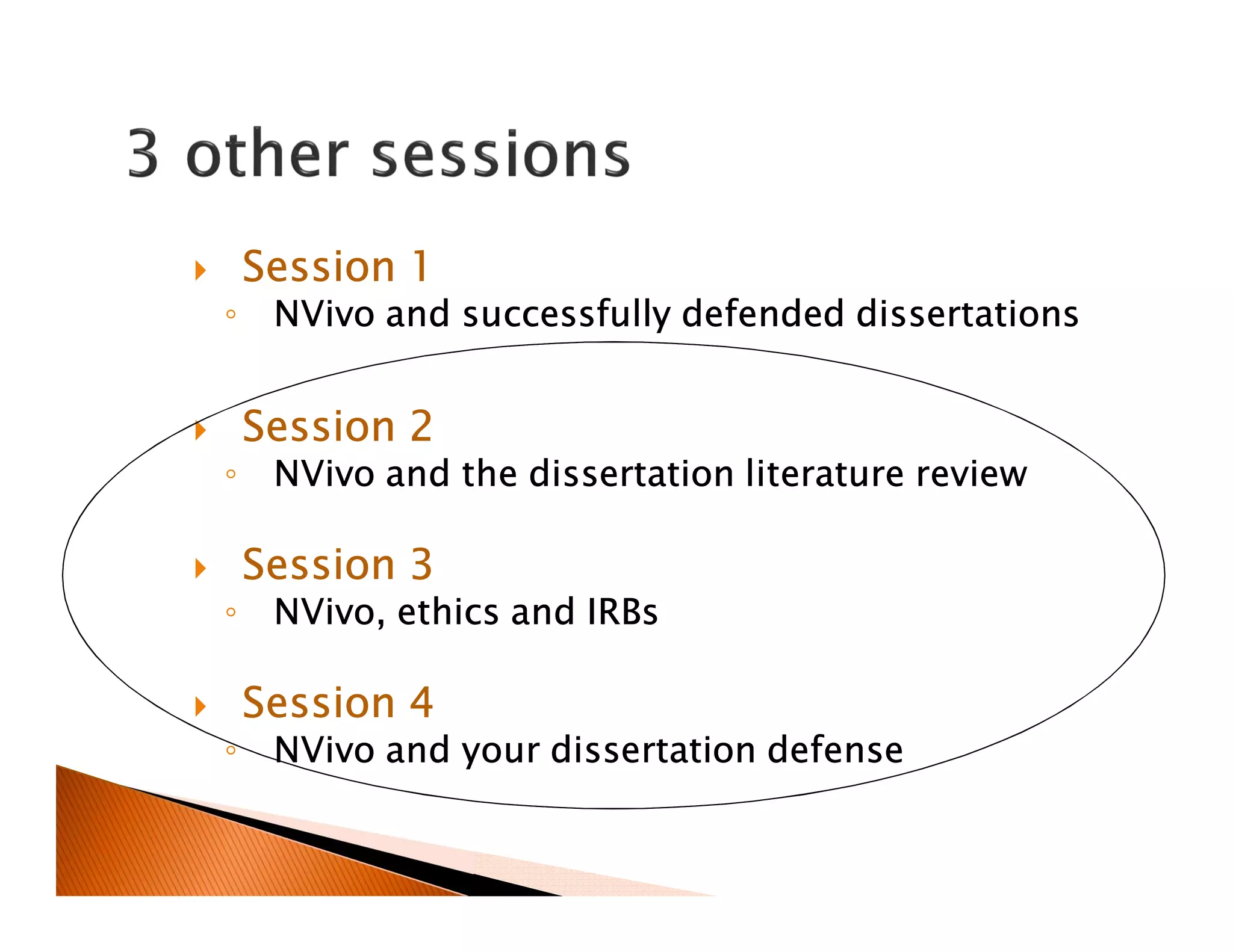 3 other sessions

Session 1
NVivo and successfully defended dissertations

Session 2
NVivo and the dissertation literature review

Session 3
NVivo, ethics and IRBs

Session 4
NVivo and your dissertation defense